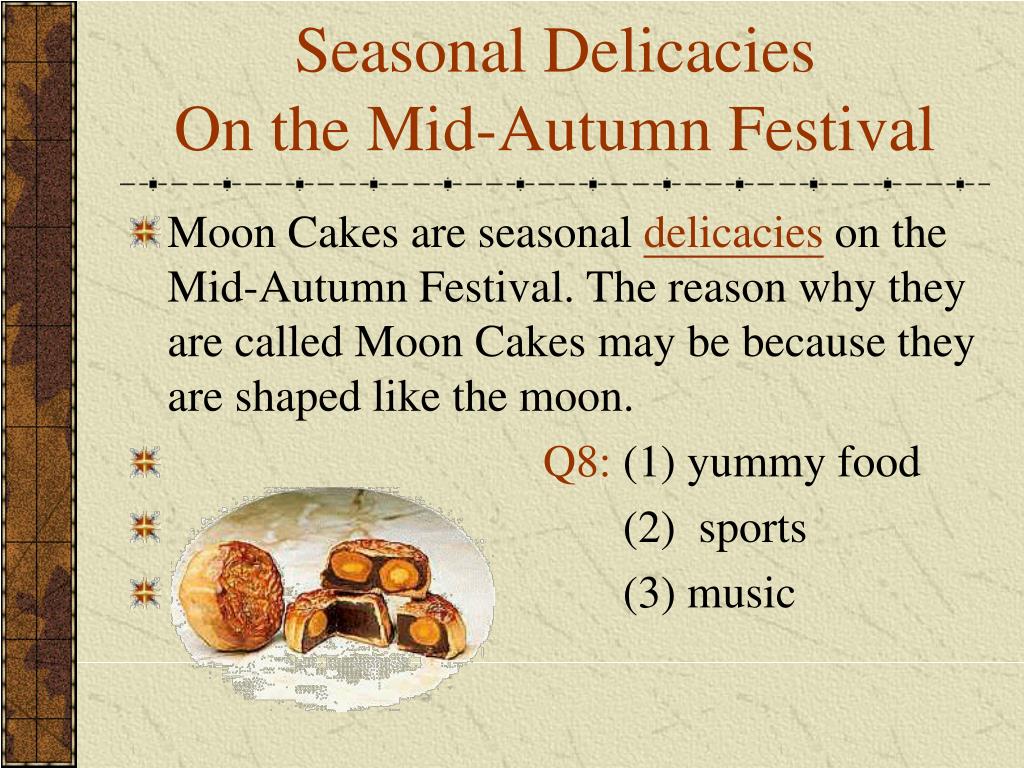 Seasonal Delicacies
On the Mid-Autumn Festival

Moon Cakes are seasonal delicacies on the Mid-Autumn Festival. The reason why they are called Moon Cakes may be because they are shaped like the moon.

Q8: (1) yummy food

(2) sports

(3) music